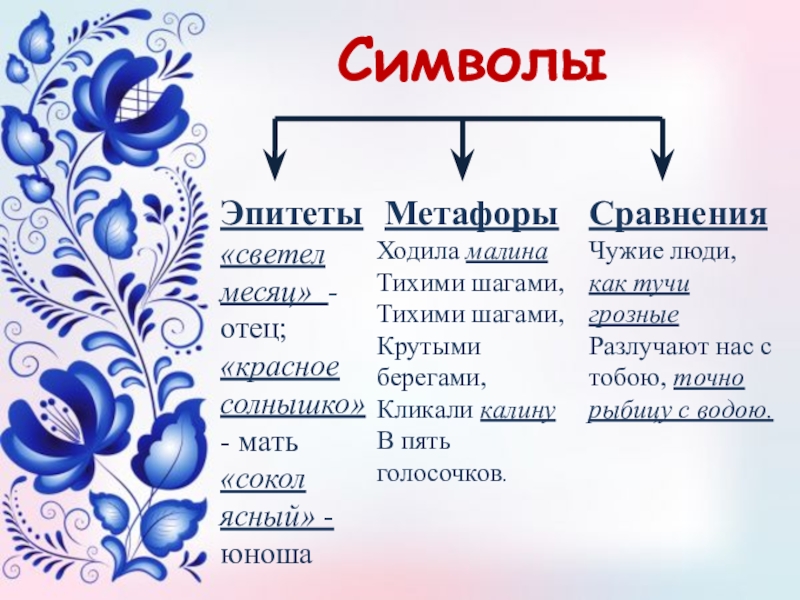 Символы

Эпитеты
«светел месяц» - отец;
«красное солнышко» - мать
«сокол ясный» - юноша

Метафоры
Ходила малина
Тихими шагами,
Тихими шагами,
Крутыми берегами,
Кликали калину
В пять голосочков.

Сравнения
Чужие люди, как тучи грозные
Разлучают нас с тобою, точно рыбицу с водою.